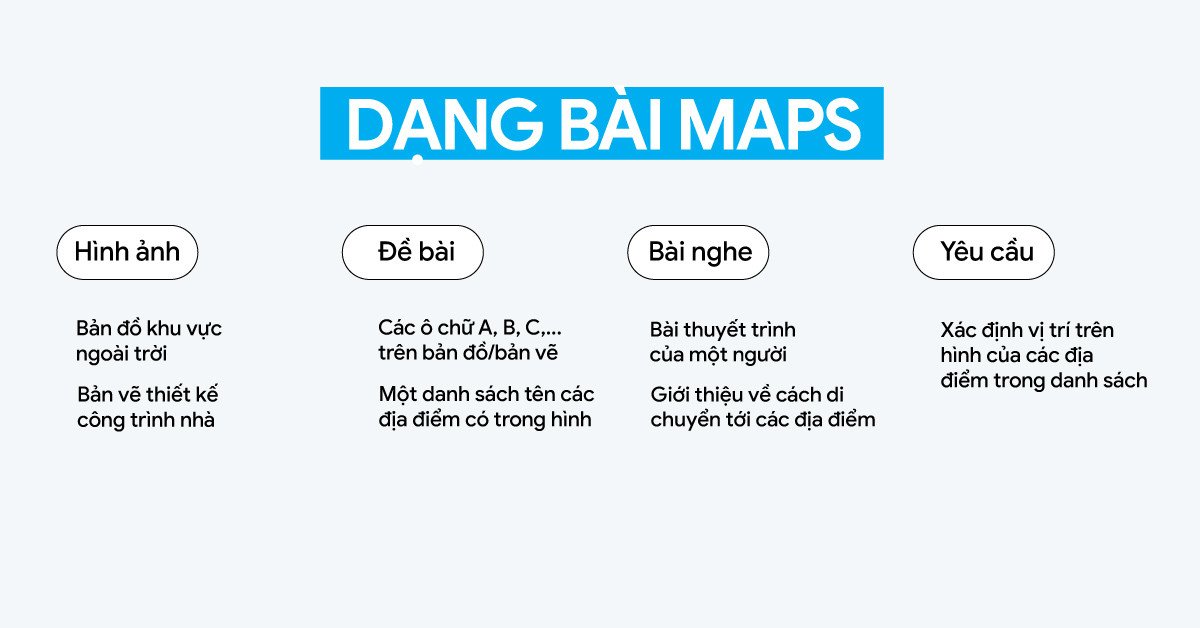 DẠNG BÀI MAPS

Hình ảnh

Bản đồ khu vực ngoài trời

Bản vẽ thiết kế công trình nhà

Đề bài

Các ô chữ A, B, C,... trên bản đồ/bản vẽ

Một danh sách tên các địa điểm có trong hình

Bài nghe

Bài thuyết trình của một người

Giới thiệu về cách di chuyển tới các địa điểm

Yêu cầu

Xác định vị trí trên hình của các địa điểm trong danh sách